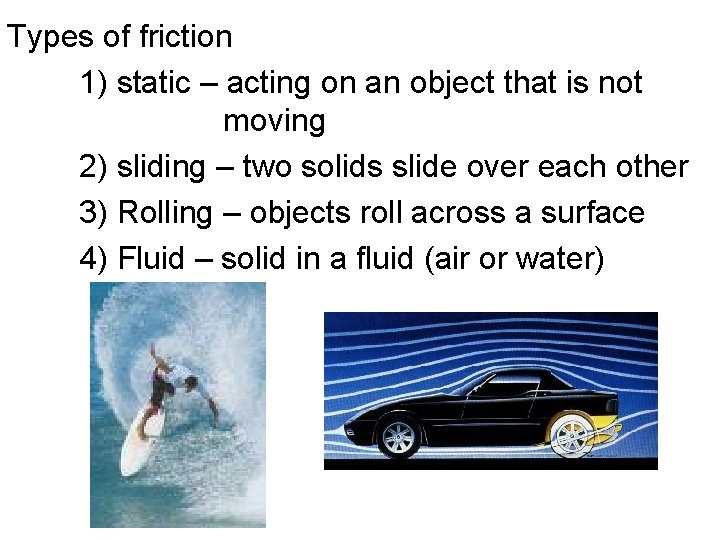 Types of friction

1) static – acting on an object that is not moving

2) sliding – two solids slide over each other

3) Rolling – objects roll across a surface

4) Fluid – solid in a fluid (air or water)